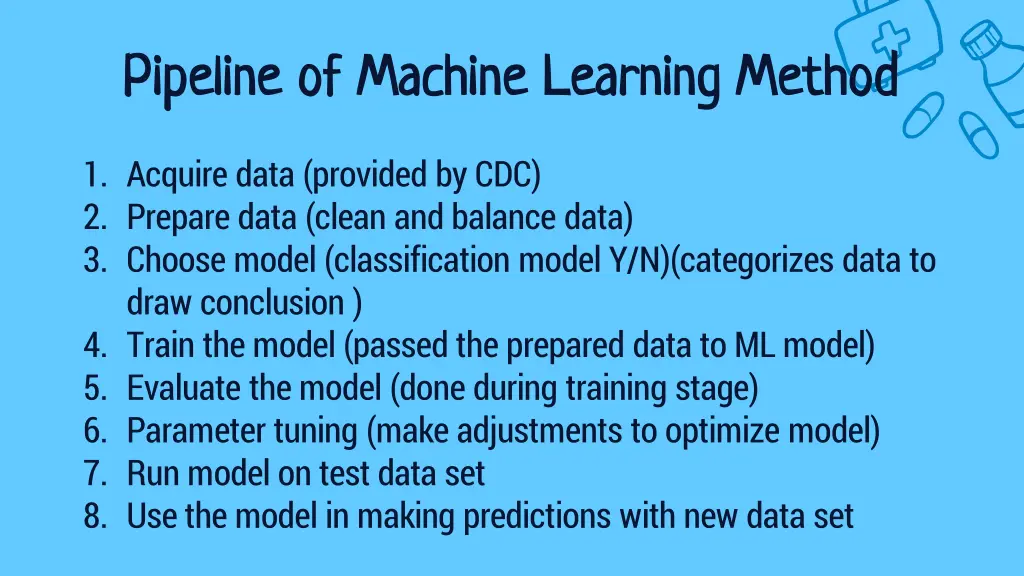 Pipeline of Machine Learning Method

1. Acquire data (provided by CDC)
2. Prepare data (clean and balance data)
3. Choose model (classification model Y/N)(categorizes data to draw conclusion )
4. Train the model (passed the prepared data to ML model)
5. Evaluate the model (done during training stage)
6. Parameter tuning (make adjustments to optimize model)
7. Run model on test data set
8. Use the model in making predictions with new data set